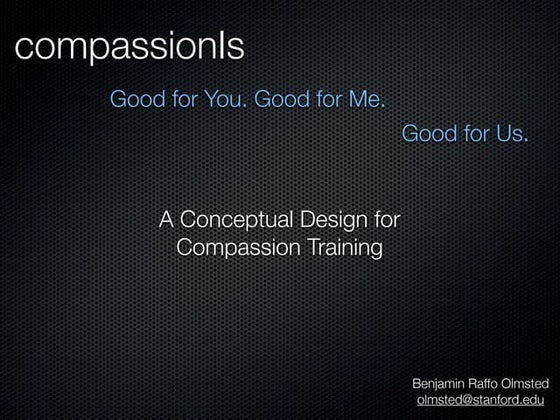 compassionIs

Good for You. Good for Me.

Good for Us.

A Conceptual Design for Compassion Training

Benjamin Raffo Olmsted
olmsted@stanford.edu